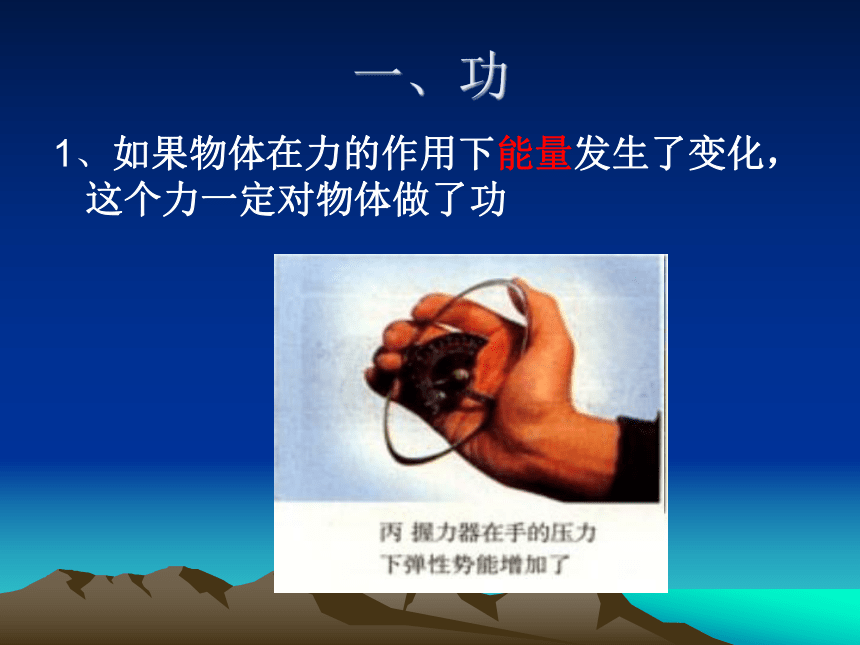 一、功

1、如果物体在力的作用下能量发生了变化，这个力一定对物体做了功

丙 握力器在手的压力下弹性势能增加了